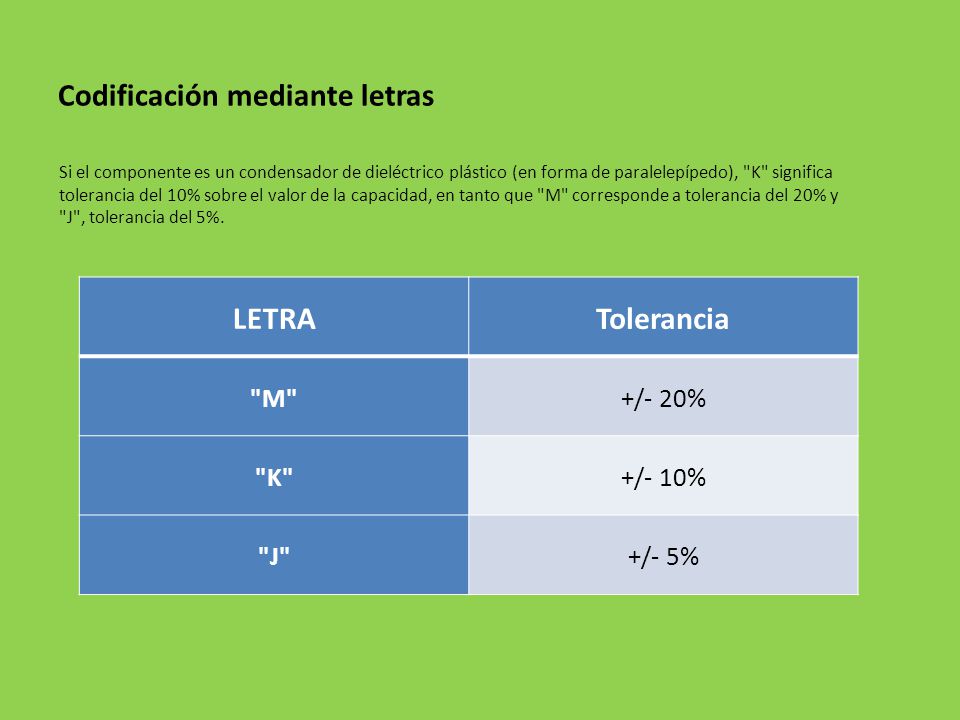 Codificación mediante letras

Si el componente es un condensador de dieléctrico plástico (en forma de paralelepípedo), "K" significa tolerancia del 10% sobre el valor de la capacidad, en tanto que "M" corresponde a tolerancia del 20% y "J", tolerancia del 5%.

| LETRA | Tolerancia |
|---|---|
| "M" | +/- 20% |
| "K" | +/- 10% |
| "J" | +/- 5% |